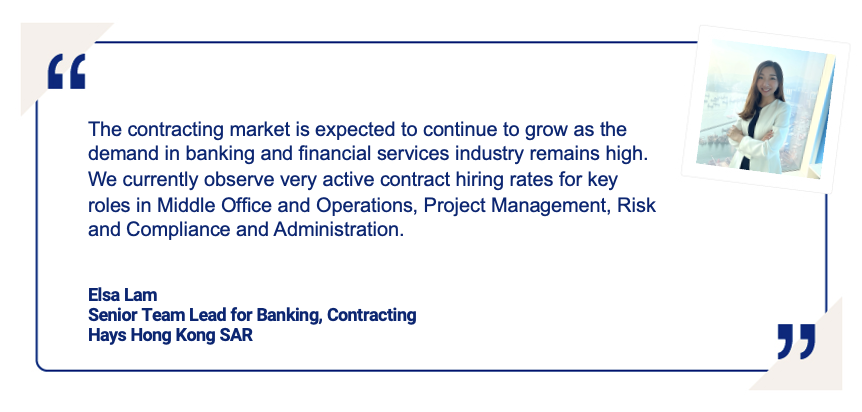 “

The contracting market is expected to continue to grow as the demand in banking and financial services industry remains high. We currently observe very active contract hiring rates for key roles in Middle Office and Operations, Project Management, Risk and Compliance and Administration.

Elsa Lam
Senior Team Lead for Banking, Contracting
Hays Hong Kong SAR

”